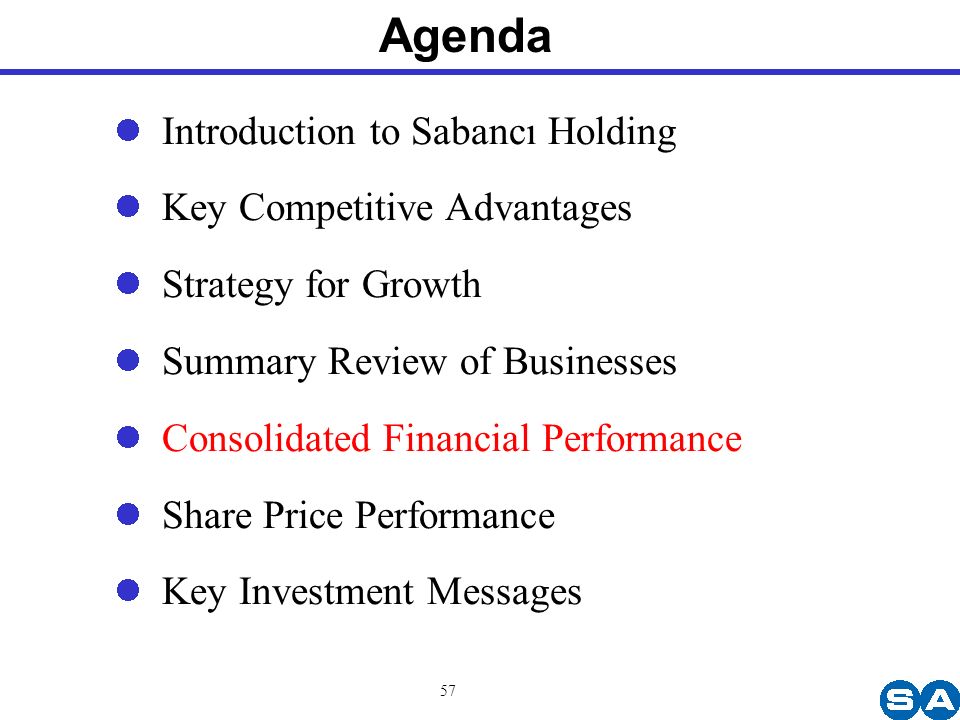 Agenda

- Introduction to Sabancı Holding
- Key Competitive Advantages
- Strategy for Growth
- Summary Review of Businesses
- Consolidated Financial Performance
- Share Price Performance
- Key Investment Messages

57

SA